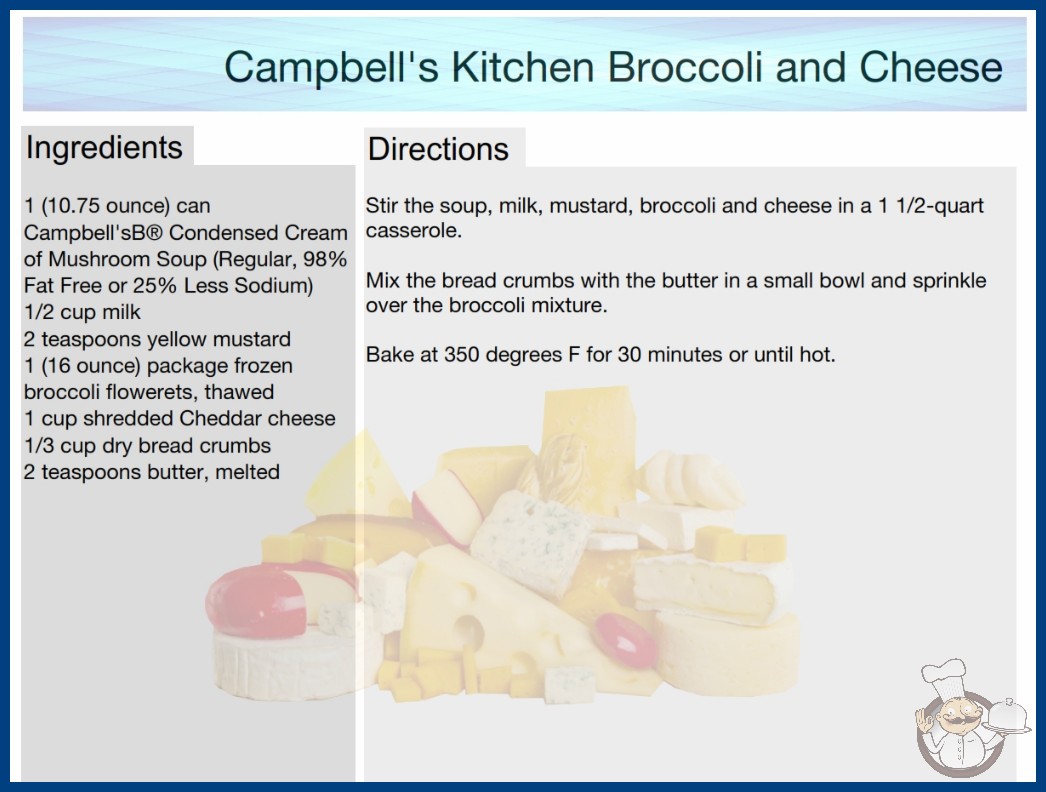 Campbell's Kitchen Broccoli and Cheese

Ingredients

1 (10.75 ounce) can Campbell'sB® Condensed Cream of Mushroom Soup (Regular, 98% Fat Free or 25% Less Sodium)
1/2 cup milk
2 teaspoons yellow mustard
1 (16 ounce) package frozen broccoli flowerets, thawed
1 cup shredded Cheddar cheese
1/3 cup dry bread crumbs
2 teaspoons butter, melted

Directions

Stir the soup, milk, mustard, broccoli and cheese in a 1 1/2-quart casserole.

Mix the bread crumbs with the butter in a small bowl and sprinkle over the broccoli mixture.

Bake at 350 degrees F for 30 minutes or until hot.